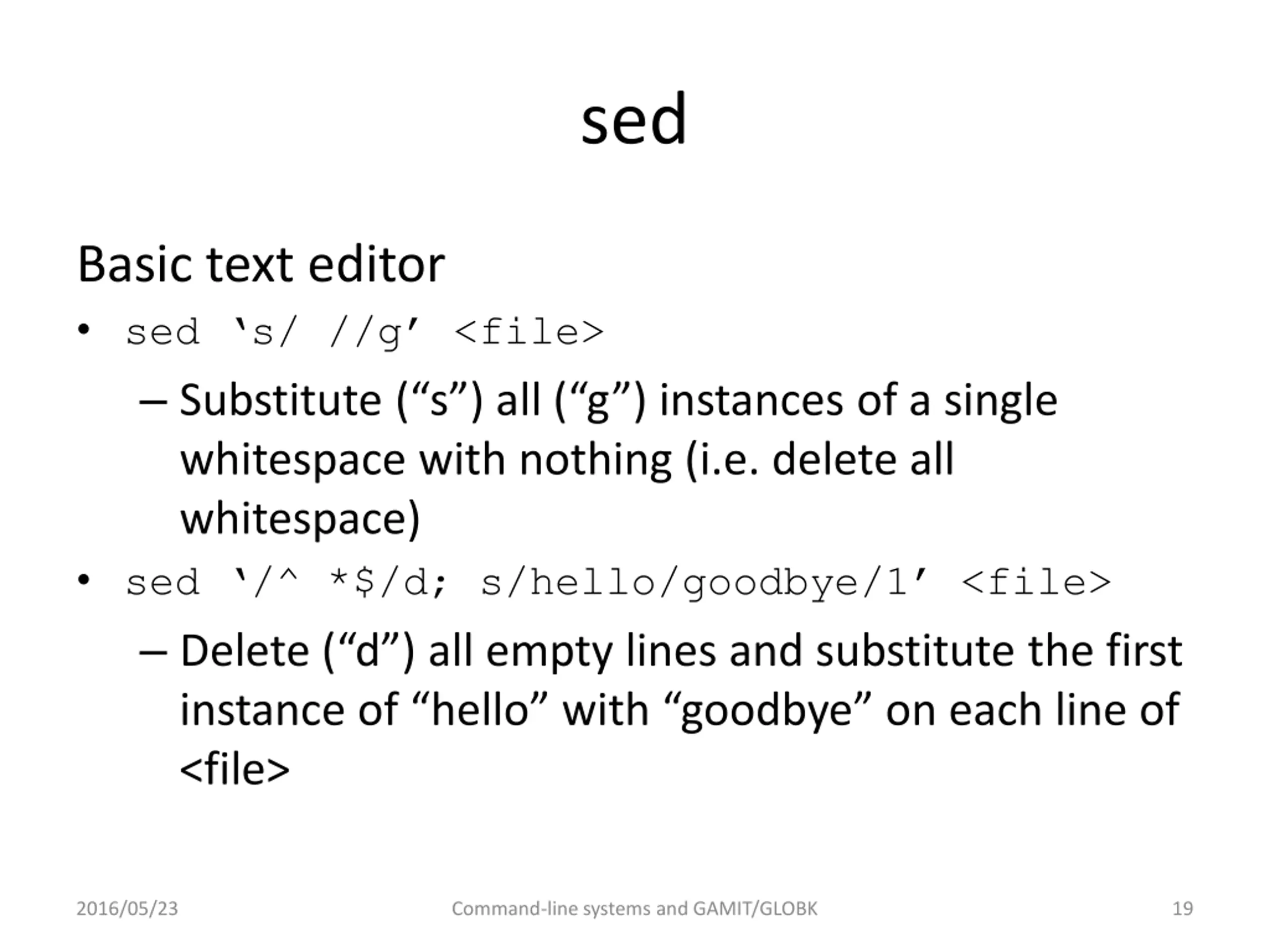 sed

Basic text editor

• sed ‘s/ //g’ <file>

– Substitute (“s”) all (“g”) instances of a single whitespace with nothing (i.e. delete all whitespace)

• sed ‘/^ *$/d; s/hello/goodbye/1’ <file>

– Delete (“d”) all empty lines and substitute the first instance of “hello” with “goodbye” on each line of <file>

2016/05/23

Command-line systems and GAMIT/GLOBK

19